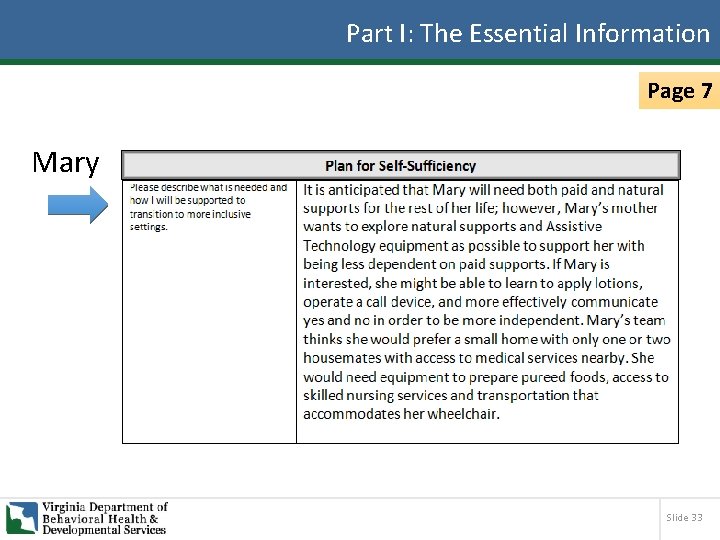 Part I: The Essential Information

Page 7

Mary

| Plan for Self-Sufficiency | |
|---|---|
| Please describe what is needed and how I will be supported to transition to more inclusive settings. | It is anticipated that Mary will need both paid and natural supports for the rest of her life; however, Mary's mother wants to explore natural supports and Assistive Technology equipment as possible to support her with being less dependent on paid supports. If Mary is interested, she might be able to learn to apply lotions, operate a call device, and more effectively communicate yes and no in order to be more independent. Mary's team thinks she would prefer a small home with only one or two housemates with access to medical services nearby. She would need equipment to prepare pureed foods, access to skilled nursing services and transportation that accommodates her wheelchair. |

Virginia Department of Behavioral Health & Developmental Services

Slide 33